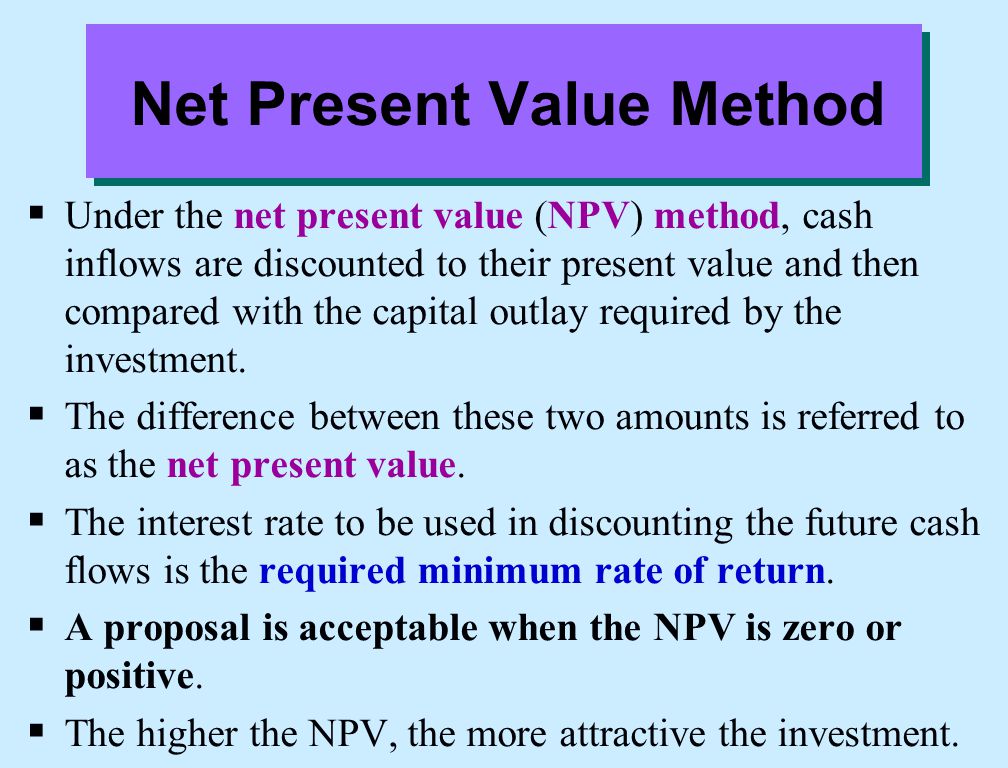 Net Present Value Method

▪ Under the net present value (NPV) method, cash inflows are discounted to their present value and then compared with the capital outlay required by the investment.

▪ The difference between these two amounts is referred to as the net present value.

▪ The interest rate to be used in discounting the future cash flows is the required minimum rate of return.

▪ A proposal is acceptable when the NPV is zero or positive.

▪ The higher the NPV, the more attractive the investment.